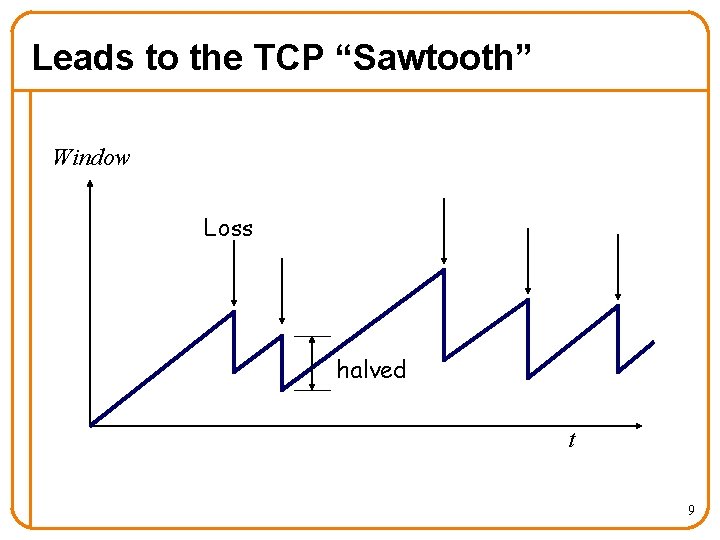 Leads to the TCP “Sawtooth”

Window

Loss

halved

t

9